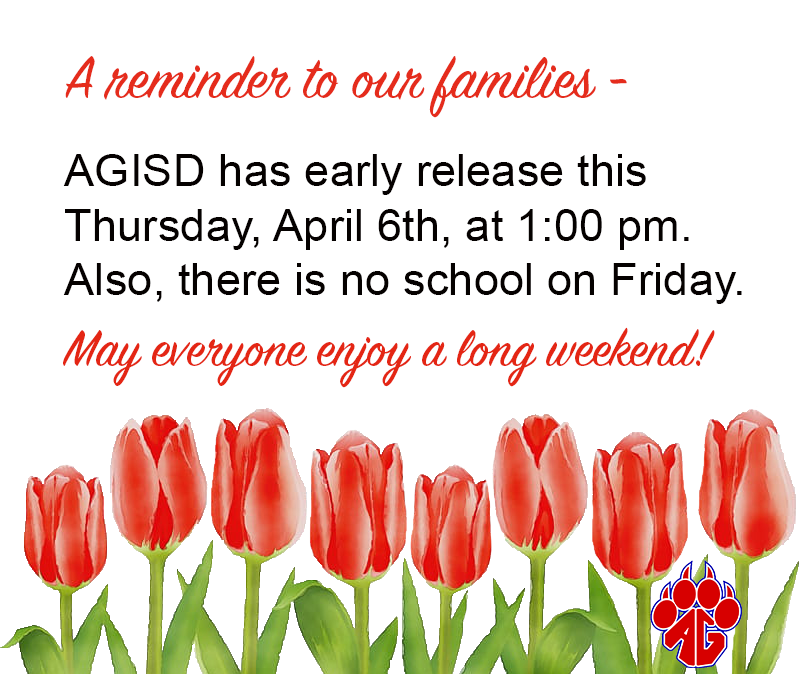 A reminder to our families -

AGISD has early release this Thursday, April 6th, at 1:00 pm. Also, there is no school on Friday.

May everyone enjoy a long weekend!

AG